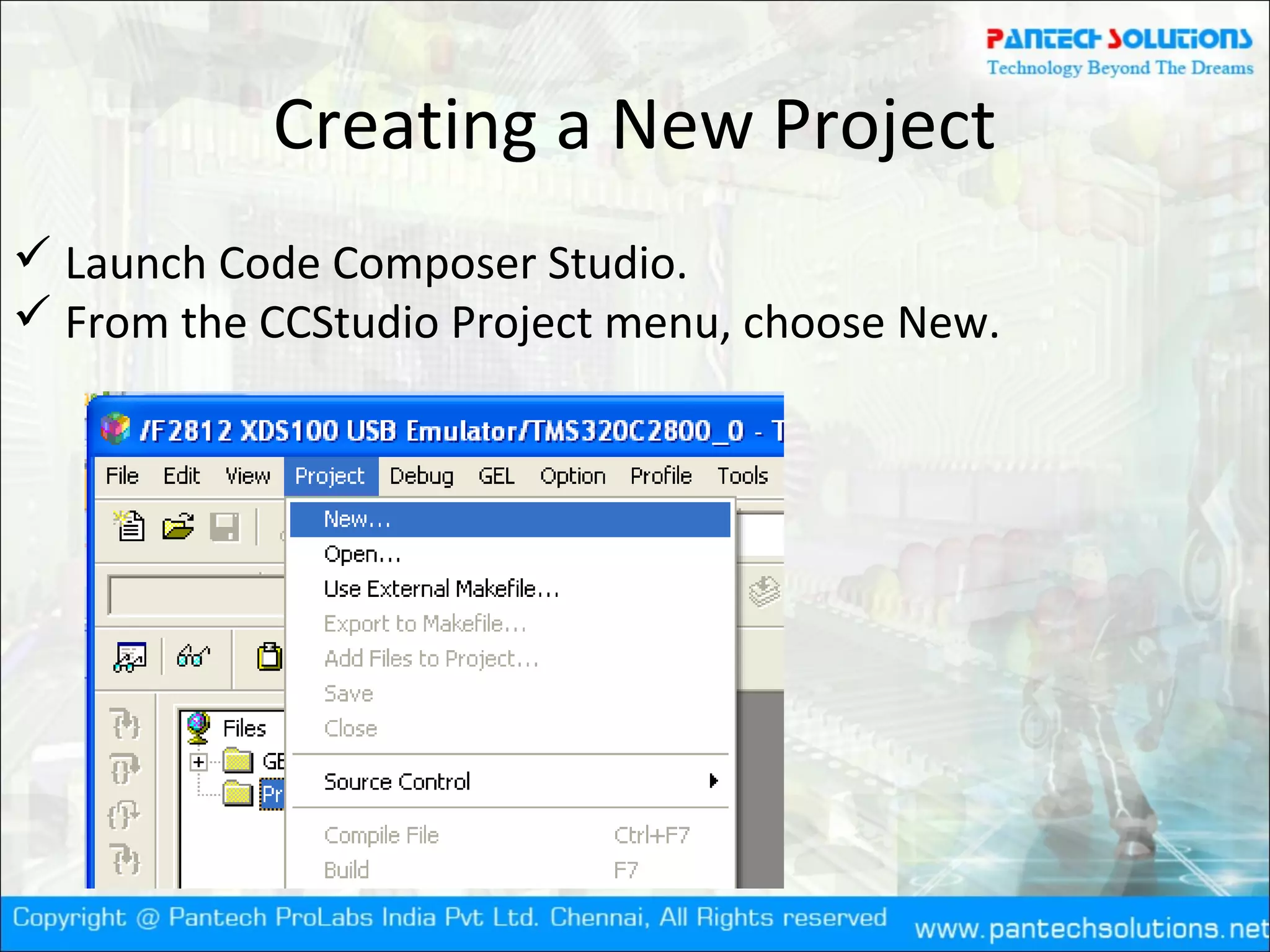 PANTECH SOLUTIONS
Technology Beyond The Dreams

Creating a New Project

✓ Launch Code Composer Studio.
✓ From the CCStudio Project menu, choose New.

/F2812 XDS100 USB Emulator/TMS320C2800_0 - T

File Edit View Project Debug GEL Option Profile Tools

New...
Open...
Use External Makefile...
Export to Makefile...
Add Files to Project...
Save
Close
Source Control
Compile File Ctrl+F7
Build F7

Files
GE
Pr

Copyright @ Pantech ProLabs India Pvt Ltd. Chennai, All Rights reserved
www.pantechsolutions.net